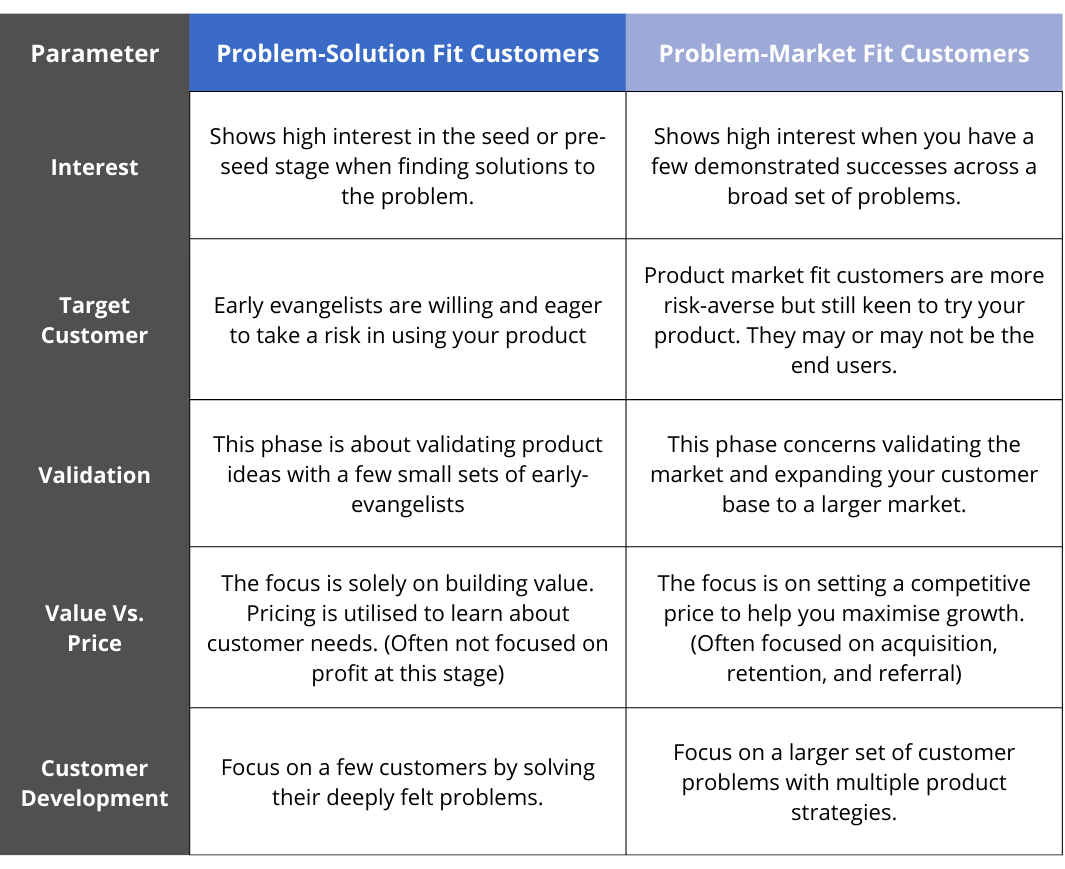 | Parameter | Problem-Solution Fit Customers | Problem-Market Fit Customers |
|---|---|---|
| Interest | Shows high interest in the seed or pre-seed stage when finding solutions to the problem. | Shows high interest when you have a few demonstrated successes across a broad set of problems. |
| Target Customer | Early evangelists are willing and eager to take a risk in using your product | Product market fit customers are more risk-averse but still keen to try your product. They may or may not be the end users. |
| Validation | This phase is about validating product ideas with a few small sets of early-evangelists | This phase concerns validating the market and expanding your customer base to a larger market. |
| Value Vs. Price | The focus is solely on building value. Pricing is utilised to learn about customer needs. (Often not focused on profit at this stage) | The focus is on setting a competitive price to help you maximise growth. (Often focused on acquisition, retention, and referral) |
| Customer Development | Focus on a few customers by solving their deeply felt problems. | Focus on a larger set of customer problems with multiple product strategies. |